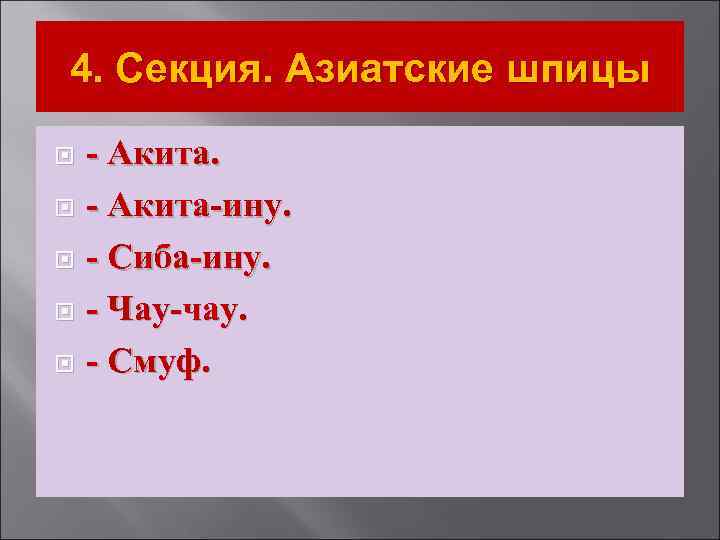 4. Секция. Азиатские шпицы

- Акита.
- Акита-ину.
- Сиба-ину.
- Чау-чау.
- Смуф.